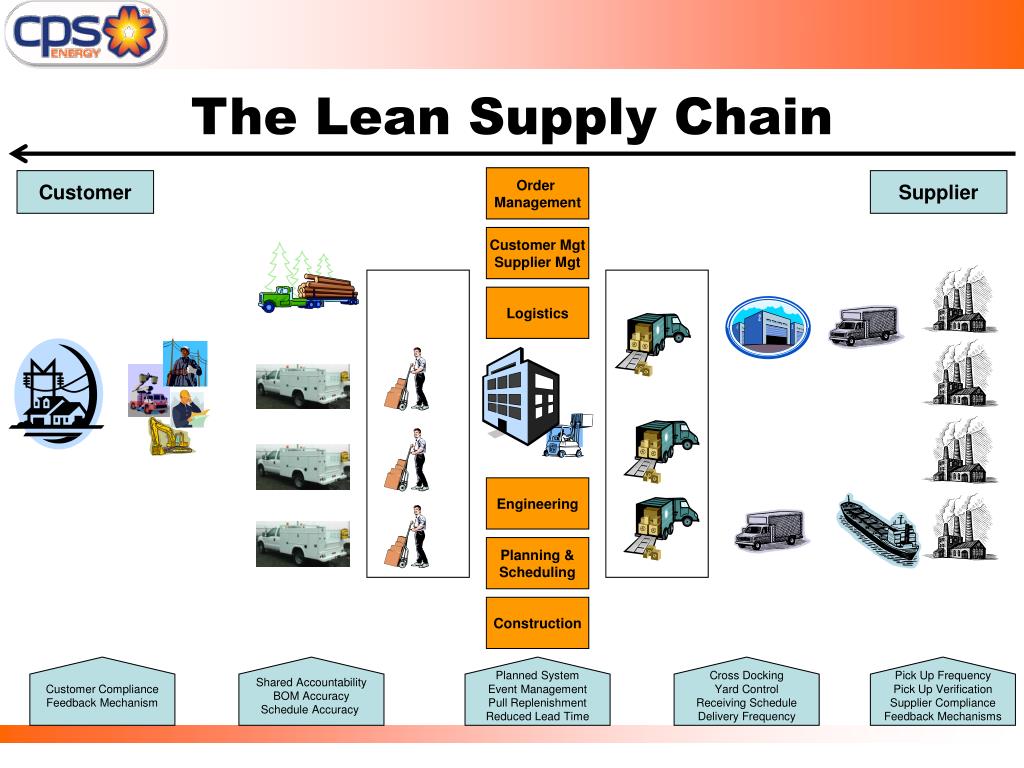 CPS ENERGY

The Lean Supply Chain

Customer

Order Management

Supplier

Customer Mgt Supplier Mgt

Logistics

Engineering

Planning & Scheduling

Construction

Customer Compliance
Feedback Mechanism

Shared Accountability
BOM Accuracy
Schedule Accuracy

Planned System
Event Management
Pull Replenishment
Reduced Lead Time

Cross Docking
Yard Control
Receiving Schedule
Delivery Frequency

Pick Up Frequency
Pick Up Verification
Supplier Compliance
Feedback Mechanisms